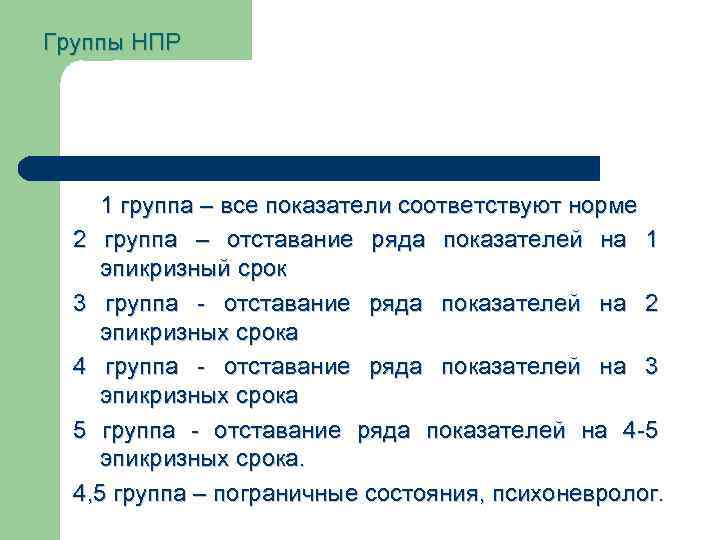 Группы НПР

1 группа – все показатели соответствуют норме

2 группа – отставание ряда показателей на 1 эпикризный срок

3 группа - отставание ряда показателей на 2 эпикризных срока

4 группа - отставание ряда показателей на 3 эпикризных срока

5 группа - отставание ряда показателей на 4-5 эпикризных срока.

4,5 группа – пограничные состояния, психоневролог.